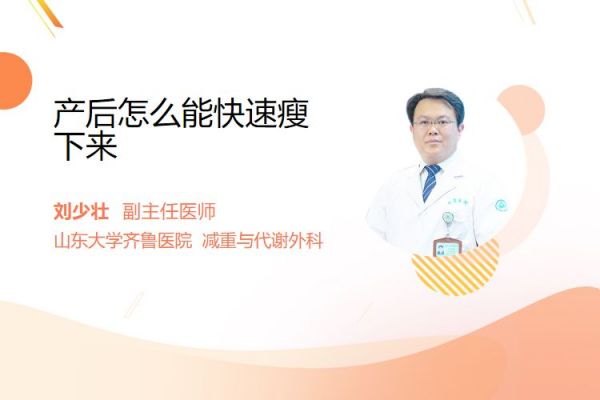 产后怎么能快速瘦下来

刘少壮 副主任医师

山东大学齐鲁医院 减重与代谢外科